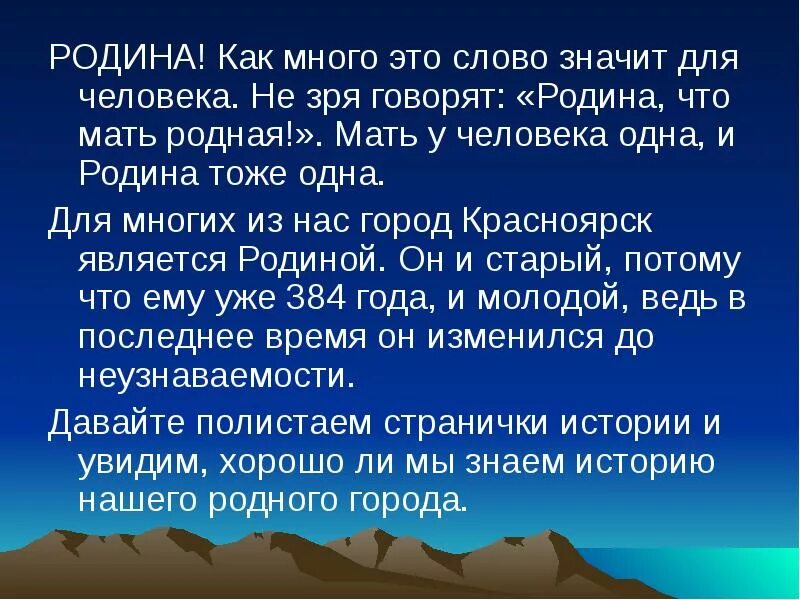 РОДИНА! Как много это слово значит для человека. Не зря говорят: «Родина, что мать родная!». Мать у человека одна, и Родина тоже одна.

Для многих из нас город Красноярск является Родиной. Он и старый, потому что ему уже 384 года, и молодой, ведь в последнее время он изменился до неузнаваемости.

Давайте полистаем странички истории и увидим, хорошо ли мы знаем историю нашего родного города.